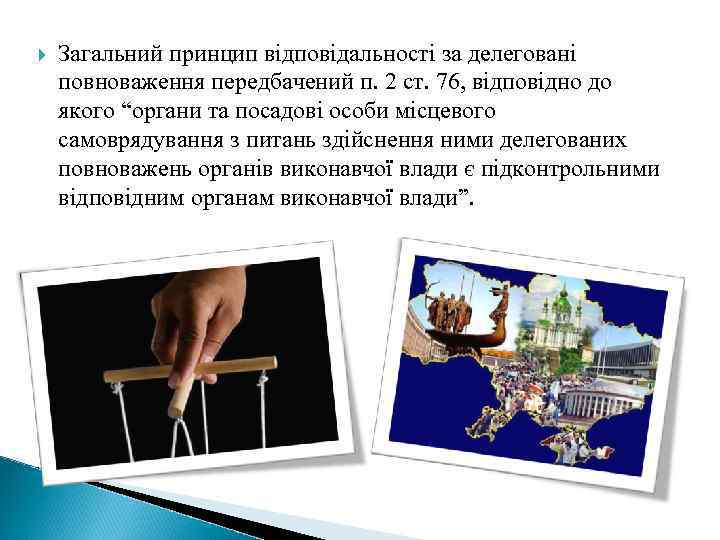 Загальний принцип відповідальності за делеговані повноваження передбачений п. 2 ст. 76, відповідно до якого “органи та посадові особи місцевого самоврядування з питань здійснення ними делегованих повноважень органів виконавчої влади є підконтрольними відповідним органам виконавчої влади”.